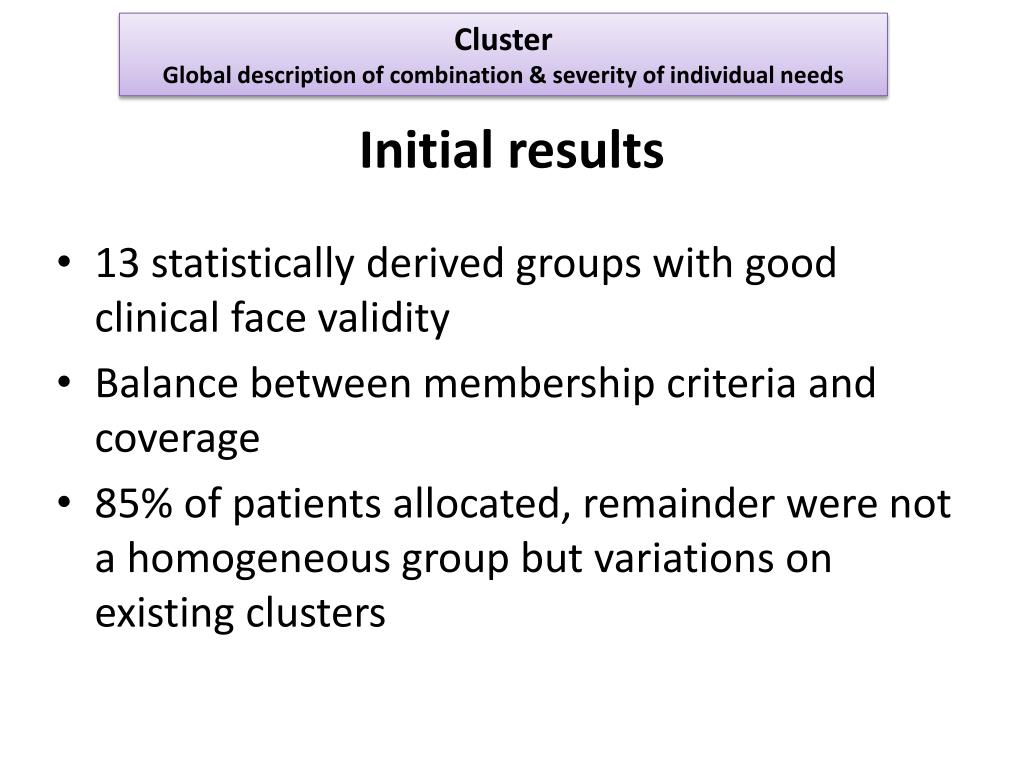 Cluster
Global description of combination & severity of individual needs

Initial results

• 13 statistically derived groups with good clinical face validity
• Balance between membership criteria and coverage
• 85% of patients allocated, remainder were not a homogeneous group but variations on existing clusters